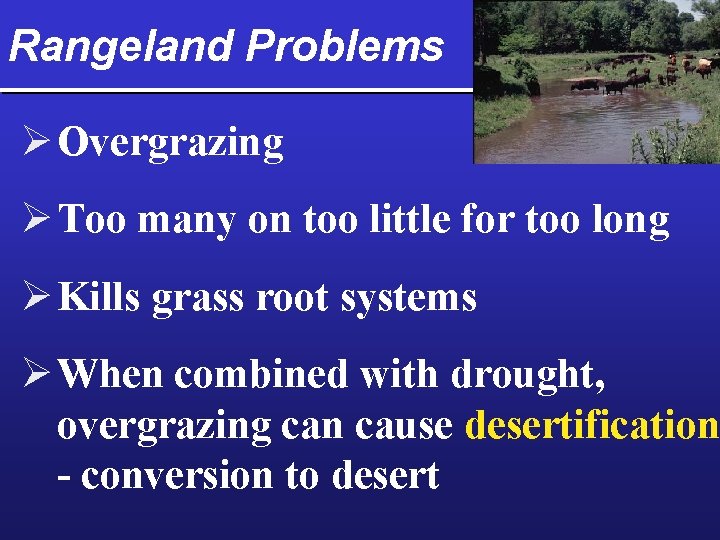 Rangeland Problems

➢ Overgrazing

➢ Too many on too little for too long

➢ Kills grass root systems

➢ When combined with drought, overgrazing can cause desertification - conversion to desert